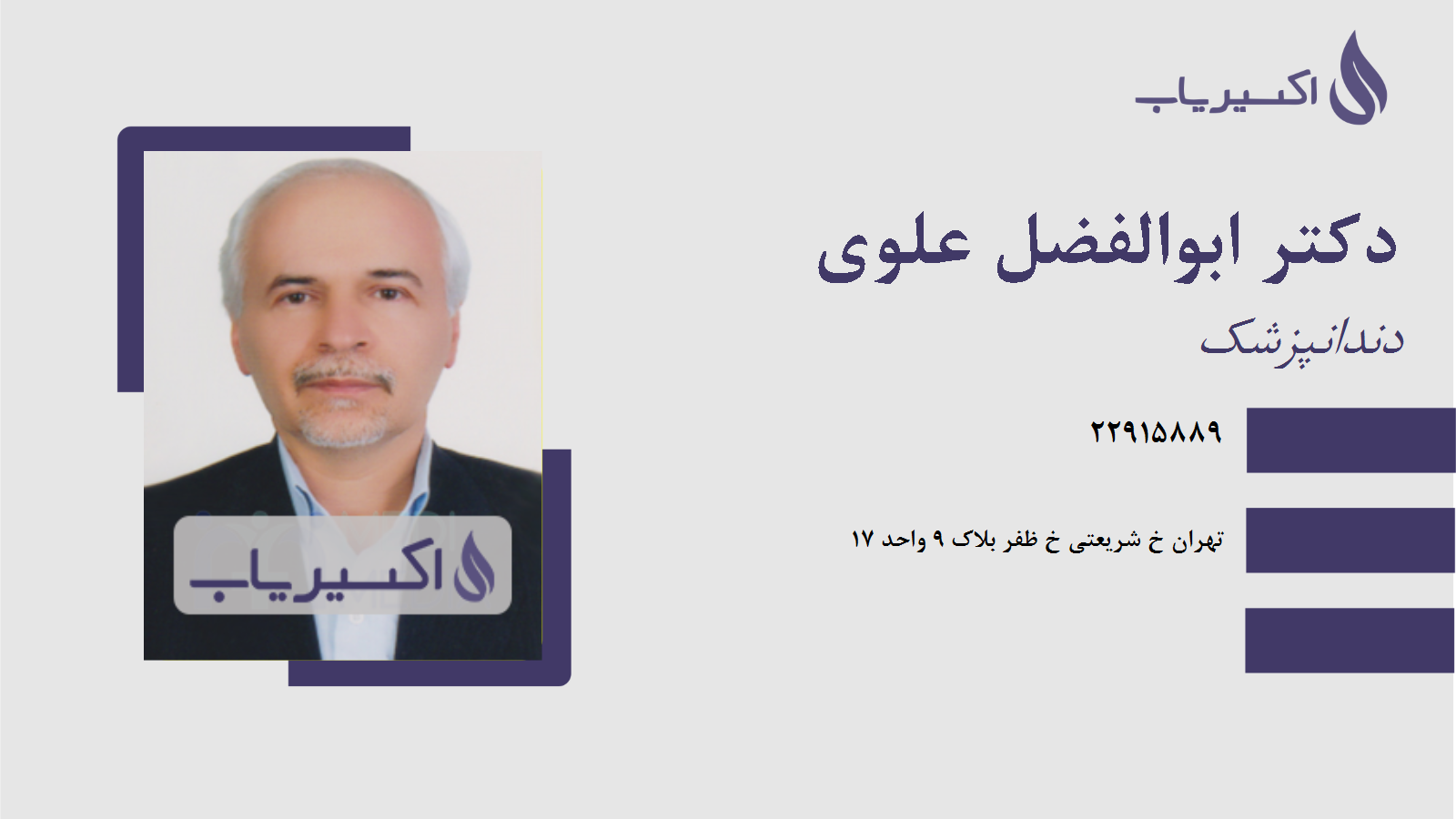 اکسیریاب

دکتر ابوالفضل علوی

دندانپزشک

۲۲۹۱۵۸۸۹

تهران خ شریعتی خ ظفر بلاک ۹ واحد ۱۷

اکسیریاب